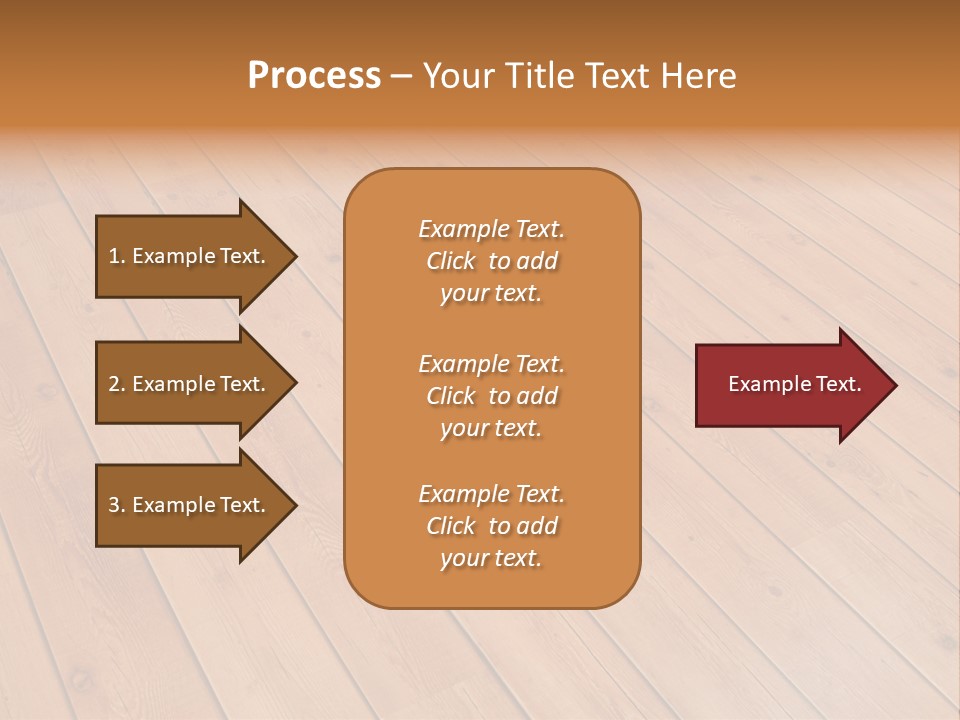 Process – Your Title Text Here

1. Example Text.

2. Example Text.

3. Example Text.

Example Text. Click to add your text.

Example Text. Click to add your text.

Example Text. Click to add your text.

Example Text.